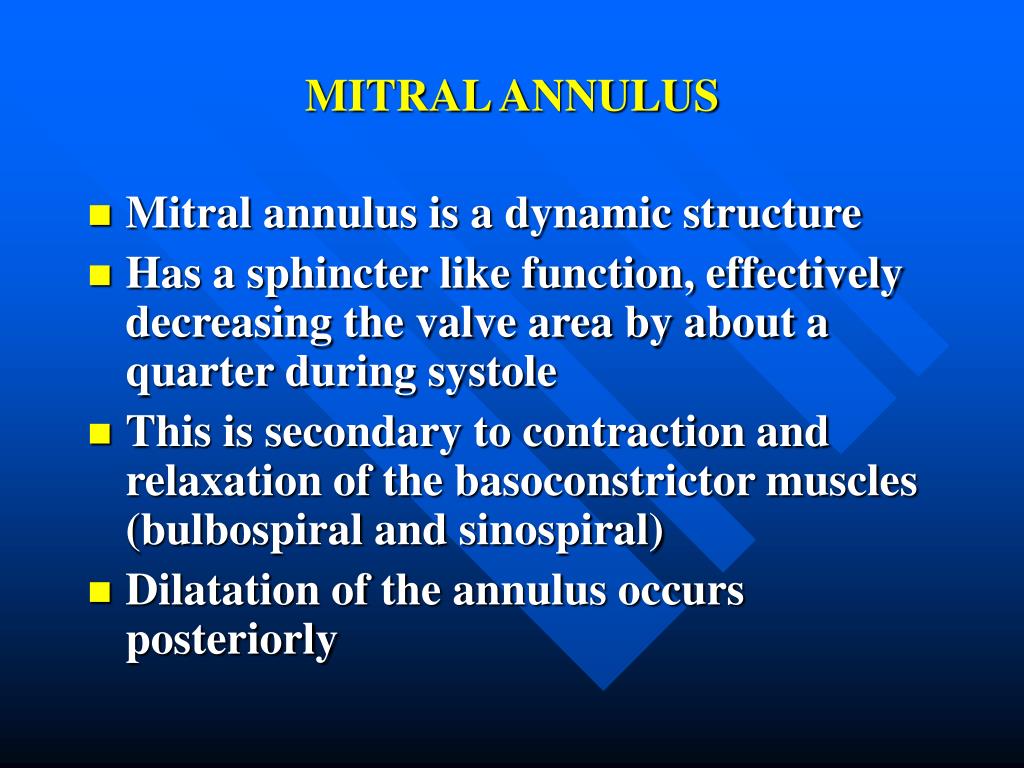 MITRAL ANNULUS

- Mitral annulus is a dynamic structure
- Has a sphincter like function, effectively decreasing the valve area by about a quarter during systole
- This is secondary to contraction and relaxation of the basoconstrictor muscles (bulbospiral and sinospiral)
- Dilatation of the annulus occurs posteriorly